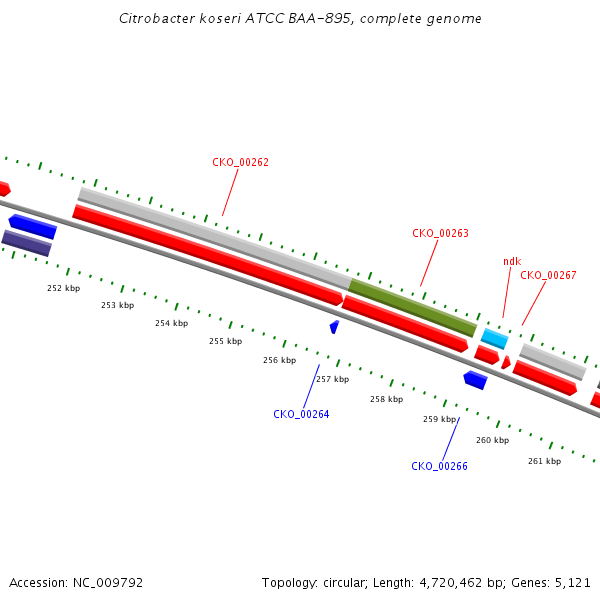 Citrobacter koseri ATCC BAA-895, complete genome

CKO_00262

CKO_00263

ndk

CKO_00267

252 kbp

253 kbp

254 kbp

255 kbp

256 kbp

257 kbp

258 kbp

259 kbp

260 kbp

261 kbp

CKO_00264

CKO_00266

Accession: NC_009792

Topology: circular; Length: 4,720,462 bp; Genes: 5,121